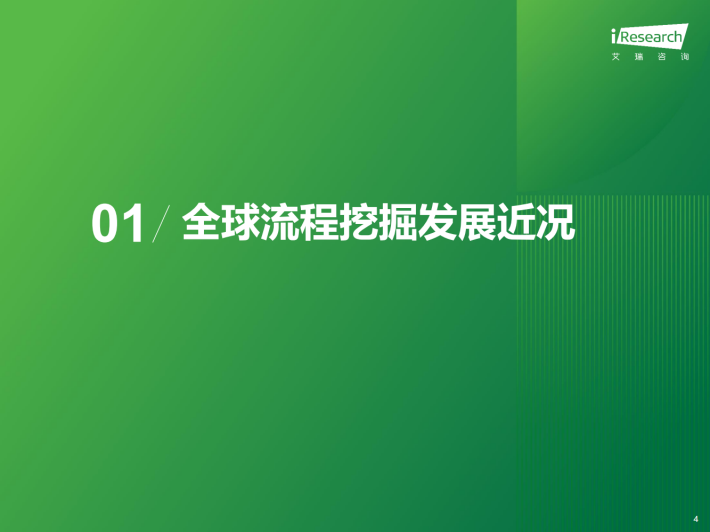 iResearch
艾瑞咨询

01 / 全球流程挖掘发展近况

4